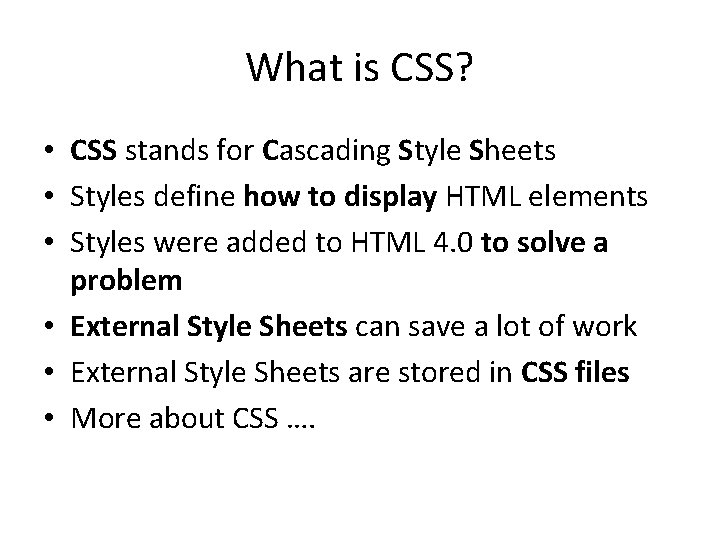 What is CSS?

• CSS stands for Cascading Style Sheets
• Styles define how to display HTML elements
• Styles were added to HTML 4.0 to solve a problem
• External Style Sheets can save a lot of work
• External Style Sheets are stored in CSS files
• More about CSS ….